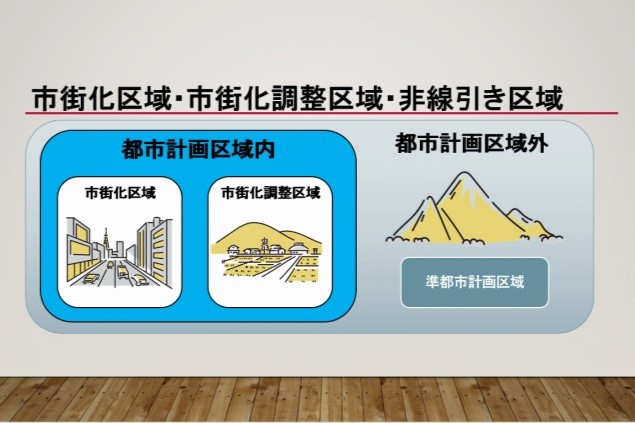 市街化区域･市街化調整区域･非線引き区域

都市計画区域内

市街化区域

市街化調整区域

都市計画区域外

準都市計画区域